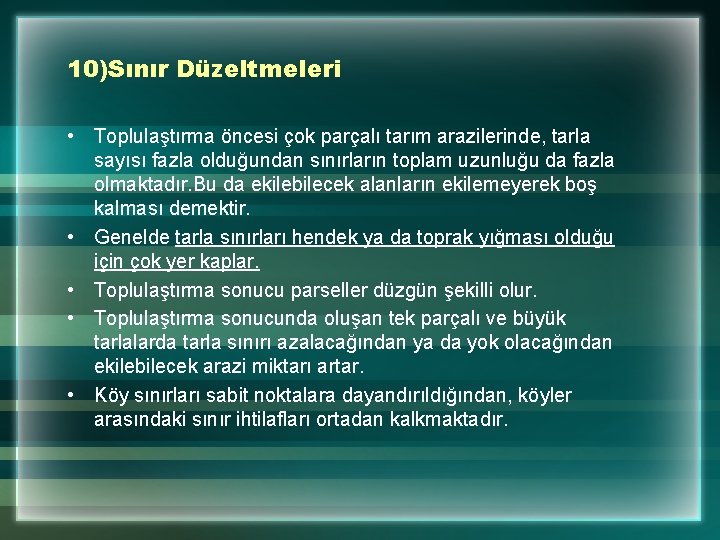 10)Sınır Düzeltmeleri

• Toplulaştırma öncesi çok parçalı tarım arazilerinde, tarla sayısı fazla olduğundan sınırların toplam uzunluğu da fazla olmaktadır.Bu da ekilebilecek alanların ekilemeyerek boş kalması demektir.

• Genelde tarla sınırları hendek ya da toprak yığması olduğu için çok yer kaplar.

• Toplulaştırma sonucu parseller düzgün şekilli olur.

• Toplulaştırma sonucunda oluşan tek parçalı ve büyük tarlalarda tarla sınırı azalacağından ya da yok olacağından ekilebilecek arazi miktarı artar.

• Köy sınırları sabit noktalara dayandırıldığından, köyler arasındaki sınır ihtilafları ortadan kalkmaktadır.